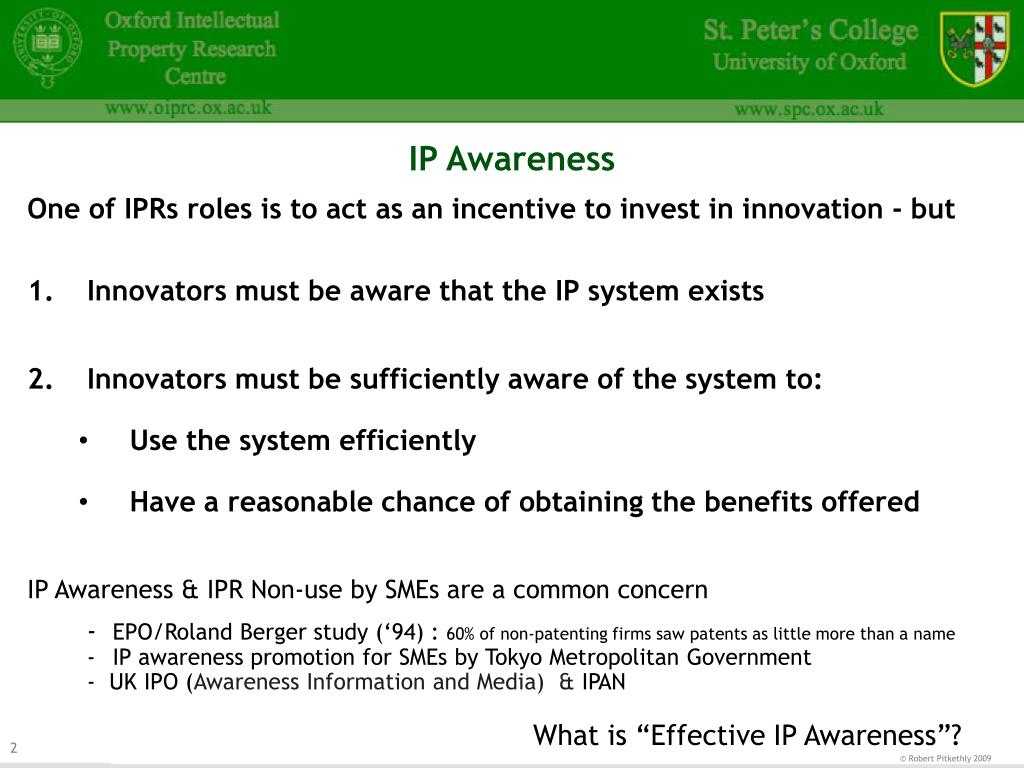 Oxford Intellectual Property Research Centre

www.oiprc.ox.ac.uk

St. Peter's College
University of Oxford

www.spc.ox.ac.uk

IP Awareness

One of IPRs roles is to act as an incentive to invest in innovation - but

1. Innovators must be aware that the IP system exists

2. Innovators must be sufficiently aware of the system to:

• Use the system efficiently

• Have a reasonable chance of obtaining the benefits offered

IP Awareness & IPR Non-use by SMEs are a common concern

- EPO/Roland Berger study ('94) : 60% of non-patenting firms saw patents as little more than a name
- IP awareness promotion for SMEs by Tokyo Metropolitan Government
- UK IPO (Awareness Information and Media) & IPAN

What is "Effective IP Awareness"?

2

© Robert Pitkethly 2009